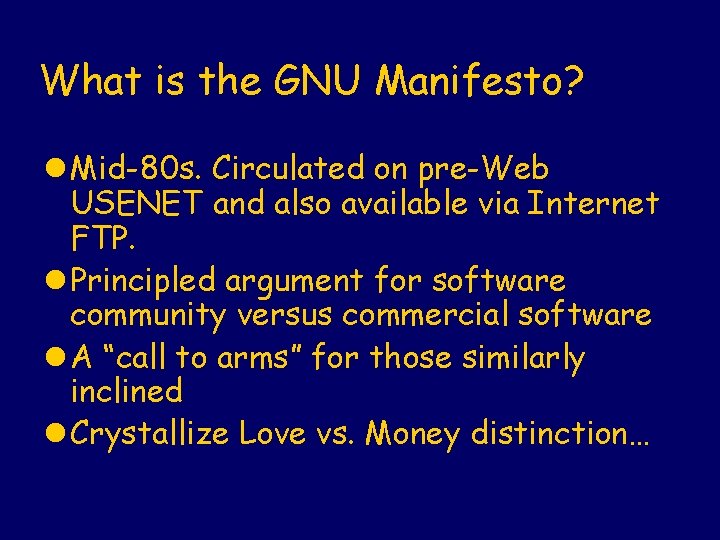 What is the GNU Manifesto?

- Mid-80s. Circulated on pre-Web USENET and also available via Internet FTP.
- Principled argument for software community versus commercial software
- A “call to arms” for those similarly inclined
- Crystallize Love vs. Money distinction…